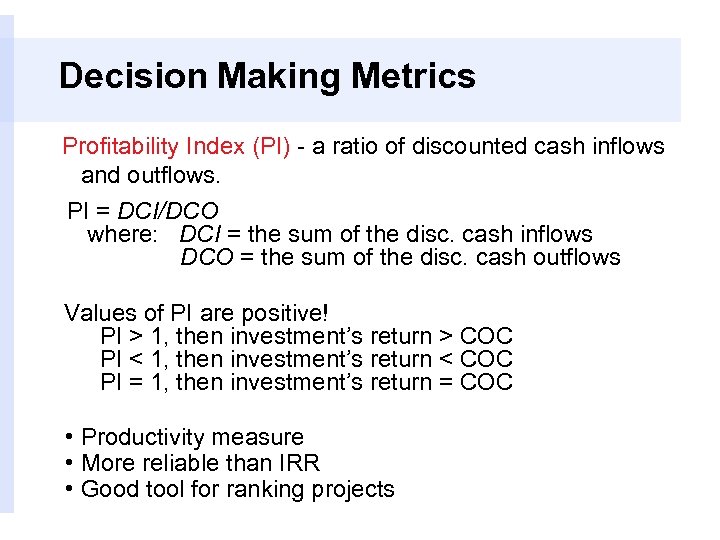 Decision Making Metrics

Profitability Index (PI) - a ratio of discounted cash inflows and outflows.

PI = DCI/DCO
where: DCI = the sum of the disc. cash inflows
DCO = the sum of the disc. cash outflows

Values of PI are positive!
PI > 1, then investment's return > COC
PI < 1, then investment's return < COC
PI = 1, then investment's return = COC

• Productivity measure
• More reliable than IRR
• Good tool for ranking projects